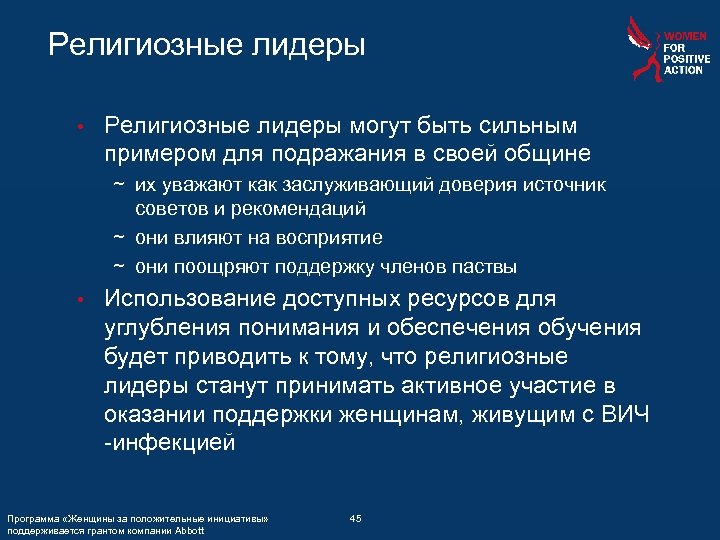 Религиозные лидеры

WOMEN FOR POSITIVE ACTION

• Религиозные лидеры могут быть сильным примером для подражания в своей общине

~ их уважают как заслуживающий доверия источник советов и рекомендаций

~ они влияют на восприятие

~ они поощряют поддержку членов паствы

• Использование доступных ресурсов для углубления понимания и обеспечения обучения будет приводить к тому, что религиозные лидеры станут принимать активное участие в оказании поддержки женщинам, живущим с ВИЧ -инфекцией

Программа «Женщины за положительные инициативы» поддерживается грантом компании Abbott

45